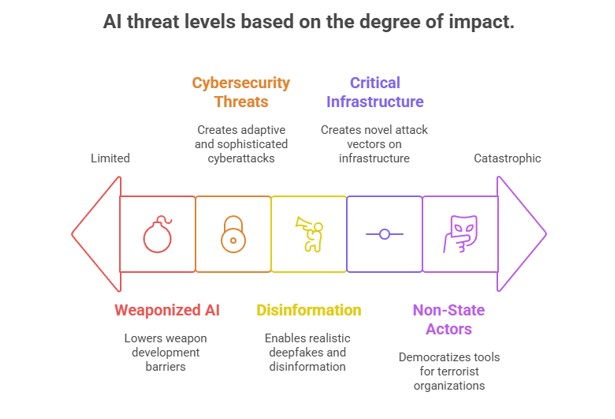 AI threat levels based on the degree of impact.

Cybersecurity Threats

Creates adaptive and sophisticated cyberattacks

Critical Infrastructure

Creates novel attack vectors on infrastructure

Limited

Catastrophic

Weaponized AI

Lowers weapon development barriers

Disinformation

Enables realistic deepfakes and disinformation

Non-State Actors

Democratizes tools for terrorist organizations